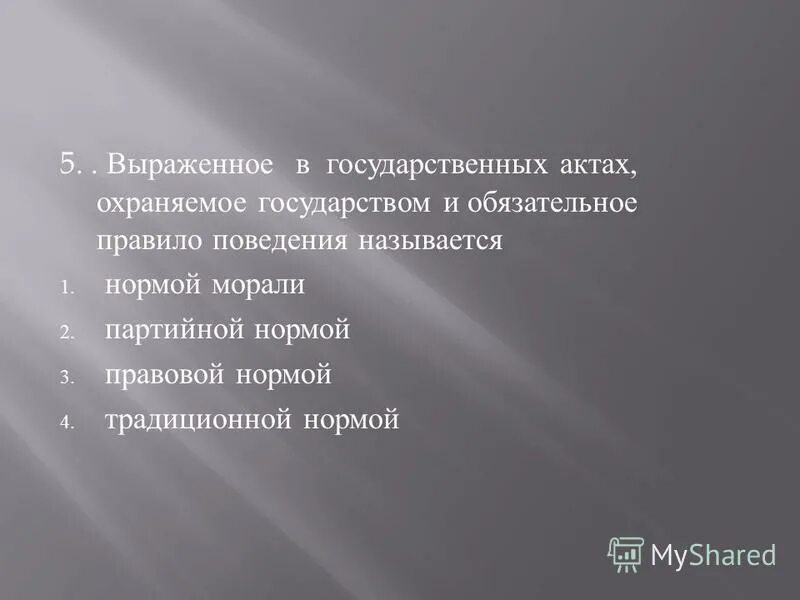 5. . Выраженное в государственных актах, охраняемое государством и обязательное правило поведения называется

1. нормой морали
2. партийной нормой
3. правовой нормой
4. традиционной нормой

MyShared